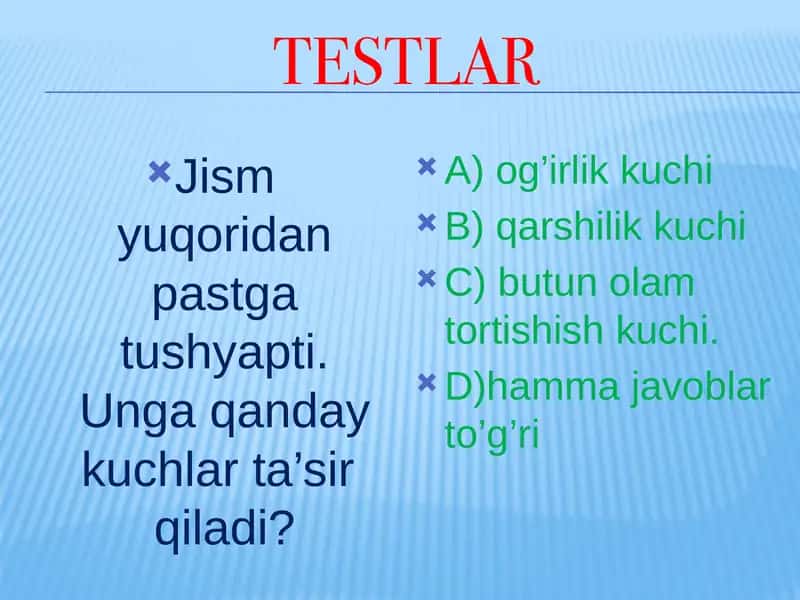 TESTLAR

Jism yuqoridan pastga tushyapti. Unga qanday kuchlar ta’sir qiladi?

A) og’irlik kuchi

B) qarshilik kuchi

C) butun olam tortishish kuchi.

D)hamma javoblar to’g’ri